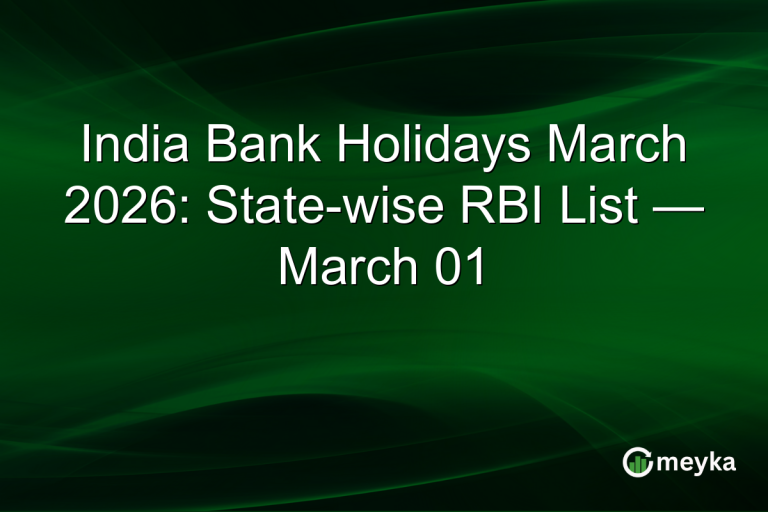 India Bank Holidays March 2026: State-wise RBI List — March 01

meyka